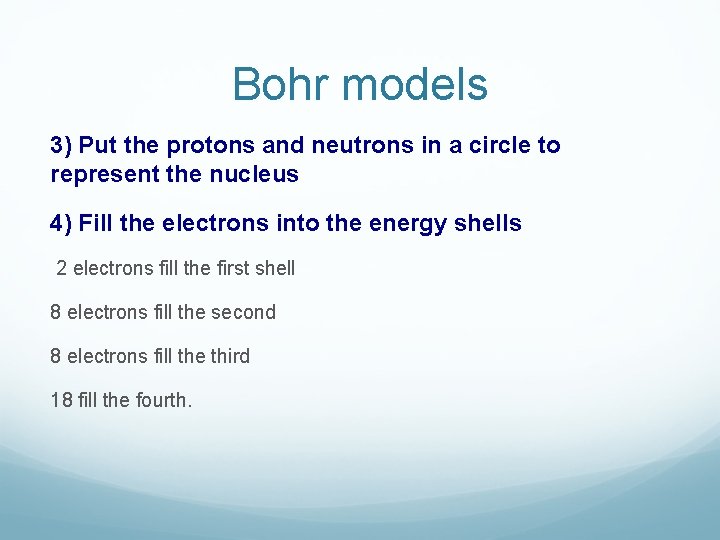 Bohr models

3) Put the protons and neutrons in a circle to represent the nucleus

4) Fill the electrons into the energy shells

2 electrons fill the first shell

8 electrons fill the second

8 electrons fill the third

18 fill the fourth.